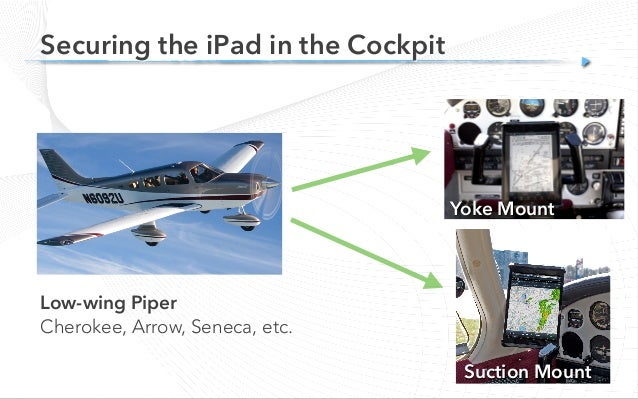 Securing the iPad in the Cockpit

N6092U

Low-wing Piper
Cherokee, Arrow, Seneca, etc.

Yoke Mount

Suction Mount